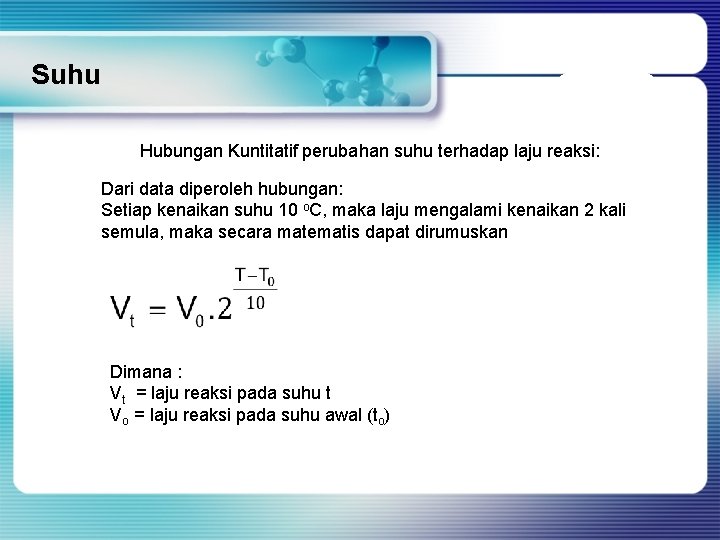 Suhu

Hubungan Kuntitatif perubahan suhu terhadap laju reaksi:

Dari data diperoleh hubungan:
Setiap kenaikan suhu 10 $^oC$, maka laju mengalami kenaikan 2 kali semula, maka secara matematis dapat dirumuskan

$V_t = V_0 . 2^{\frac{T - T_0}{10}}$

Dimana :
$V_t$ = laju reaksi pada suhu t
$V_o$ = laju reaksi pada suhu awal ($t_o$)